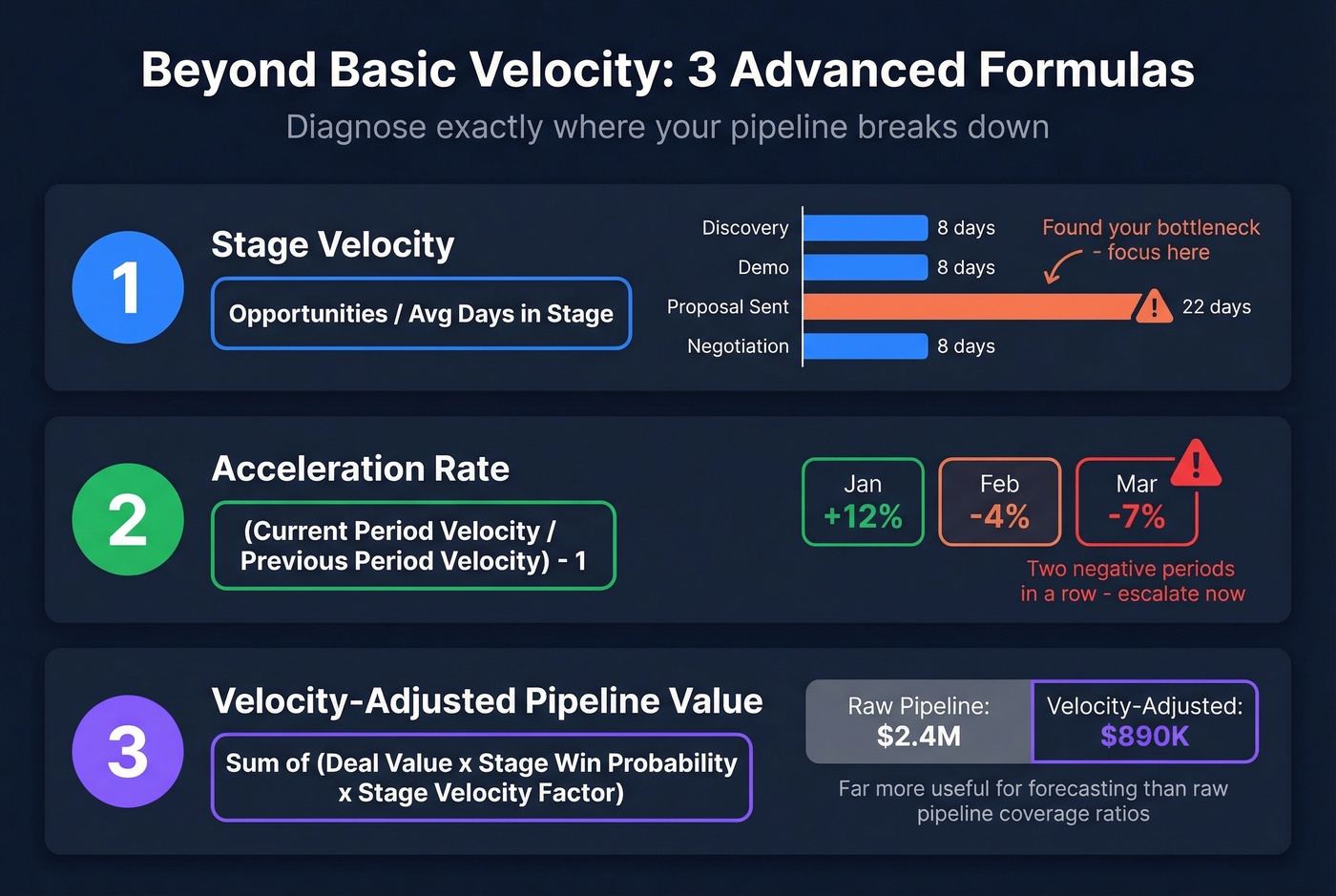 Beyond Basic Velocity: 3 Advanced Formulas

Diagnose exactly where your pipeline breaks down

1

Stage Velocity

Opportunities / Avg Days in Stage

Discovery 8 days
Demo 8 days
Proposal Sent 22 days
Negotiation 8 days

Found your bottleneck - focus here

2

Acceleration Rate

(Current Period Velocity / Previous Period Velocity) - 1

Jan +12%
Feb -4%
Mar -7%

Two negative periods in a row - escalate now

3

Velocity-Adjusted Pipeline Value

Sum of (Deal Value x Stage Win Probability x Stage Velocity Factor)

Raw Pipeline: $2.4M
Velocity-Adjusted: $890K

Far more useful for forecasting than raw pipeline coverage ratios